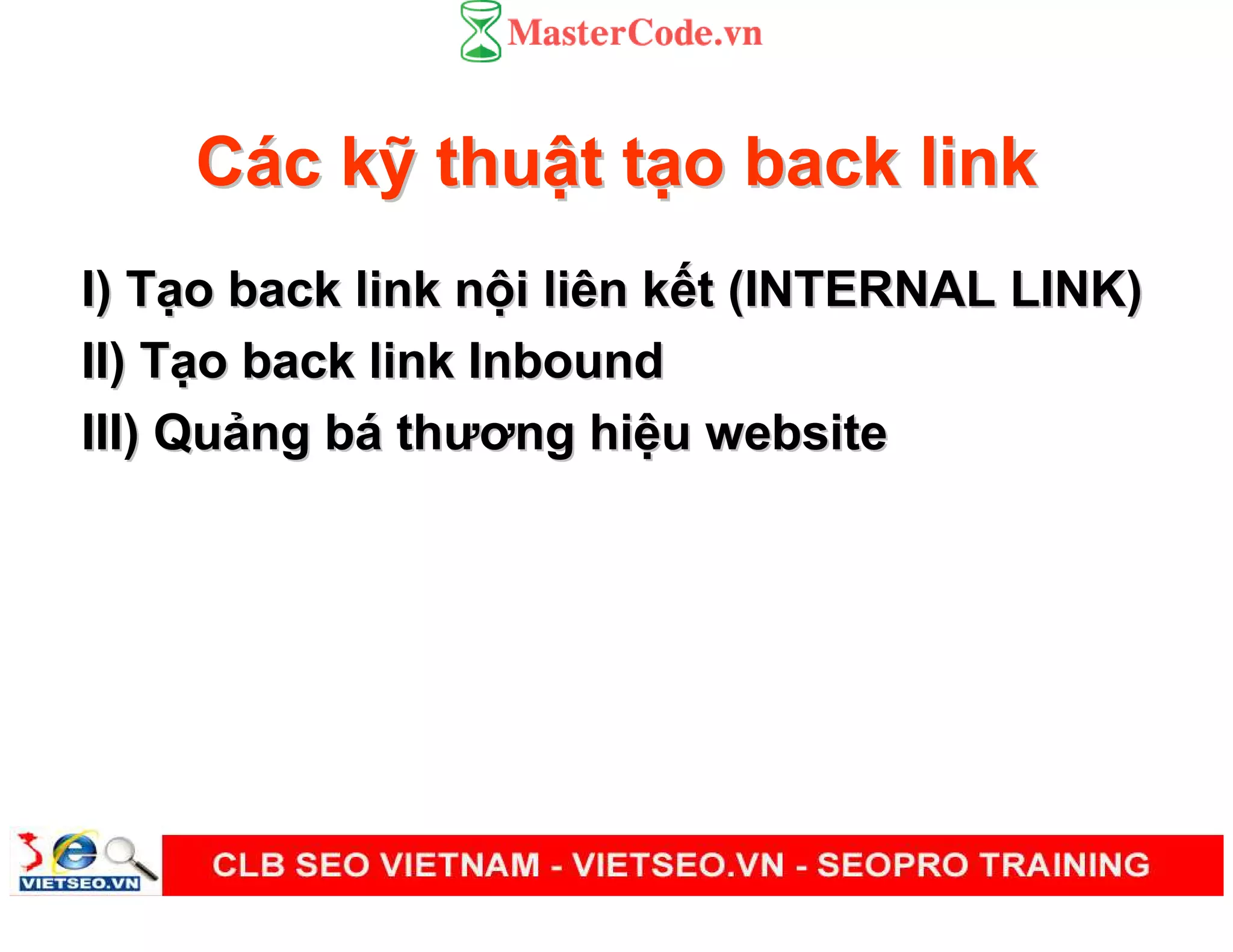 MasterCode.vn

Các kỹ thuật tạo back link

I) Tạo back link nội liên kết (INTERNAL LINK)
II) Tạo back link Inbound
III) Quảng bá thương hiệu website

VIETSEO.VN

CLB SEO VIETNAM - VIETSEO.VN - SEOPRO TRAINING